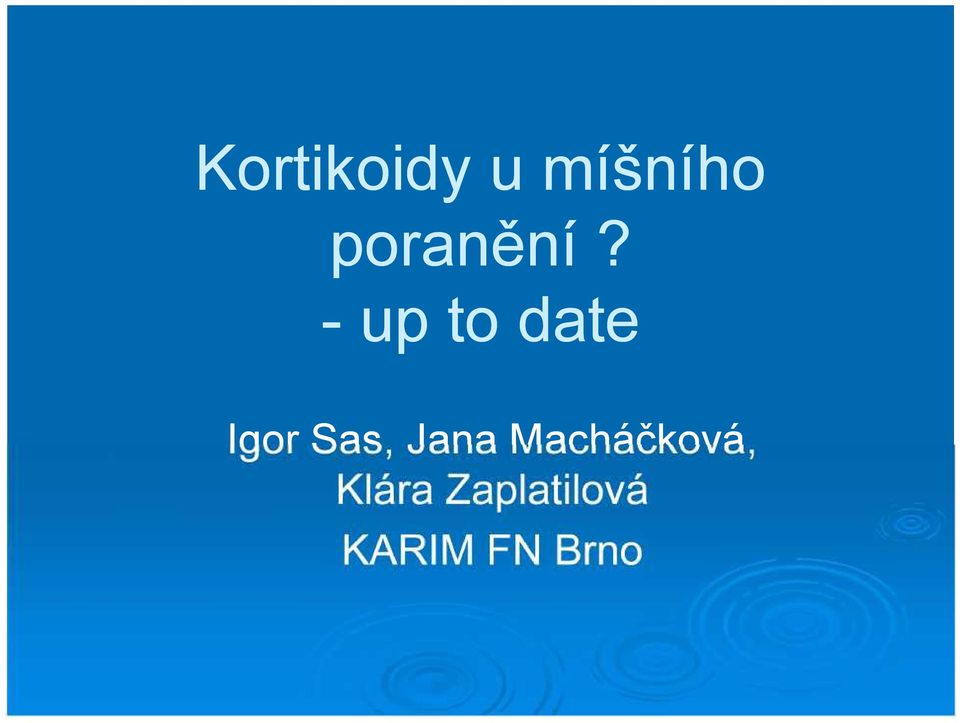 Kortikoidy u míšního poranění ?
- up to date

Igor Sas, Jana Macháčková, Klára Zaplatilová
KARIM FN Brno